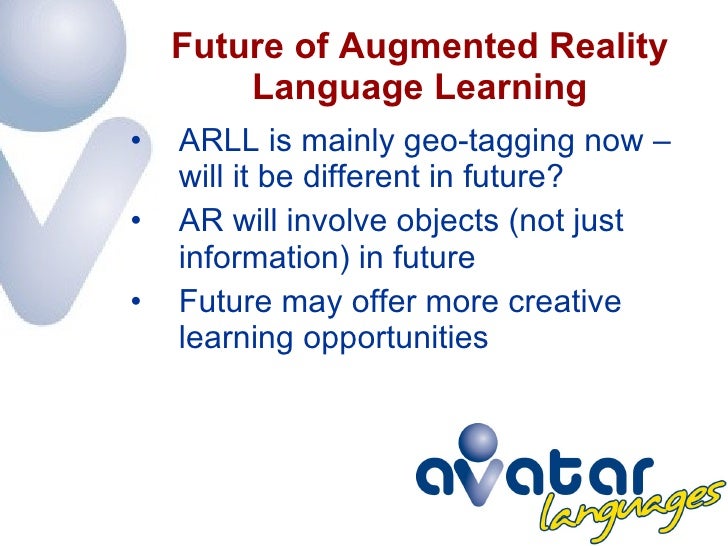 Future of Augmented Reality Language Learning

• ARLL is mainly geo-tagging now – will it be different in future?
• AR will involve objects (not just information) in future
• Future may offer more creative learning opportunities

avatar languages